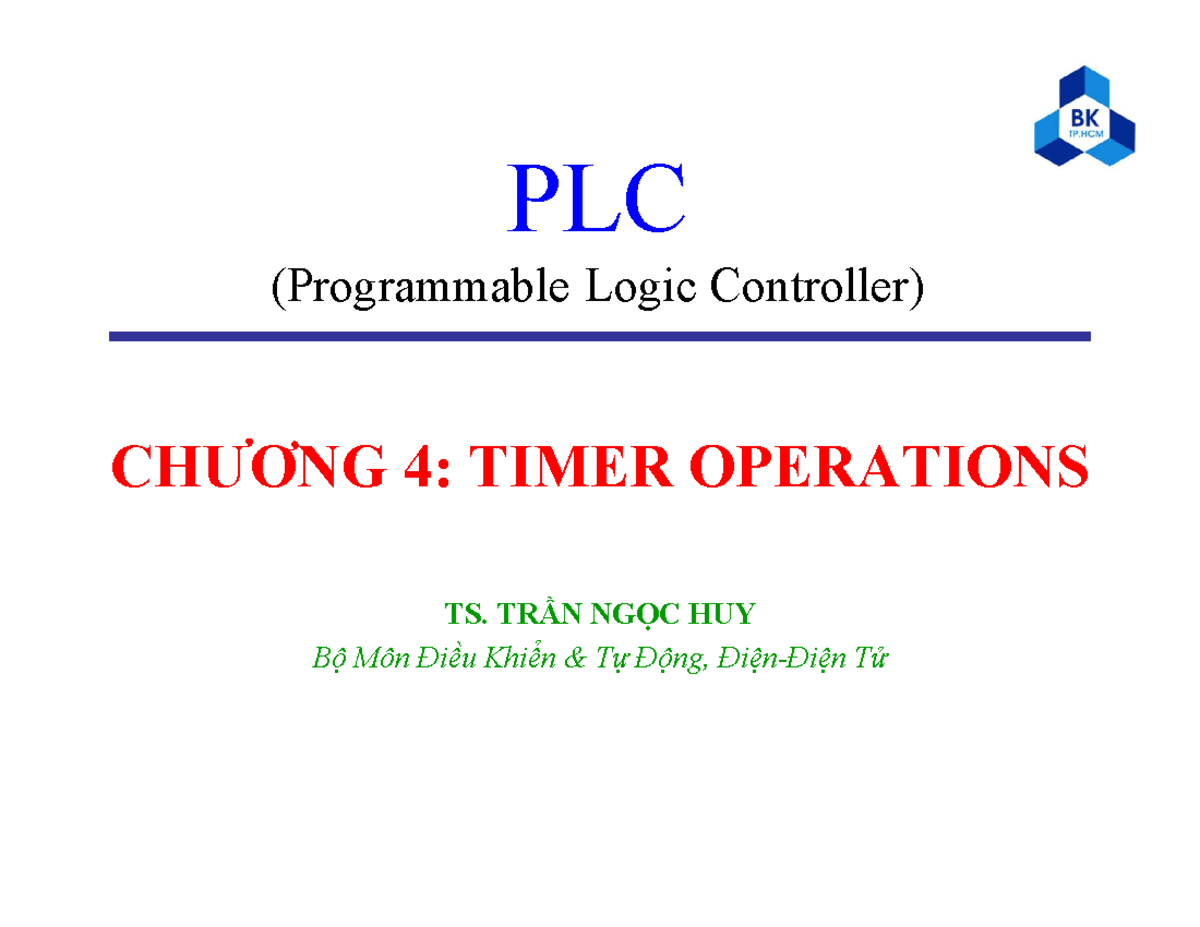 BK
TP.HCM

PLC
(Programmable Logic Controller)

CHƯƠNG 4: TIMER OPERATIONS

TS. TRẦN NGỌC HUY
Bộ Môn Điều Khiển & Tự Động, Điện-Điện Tử